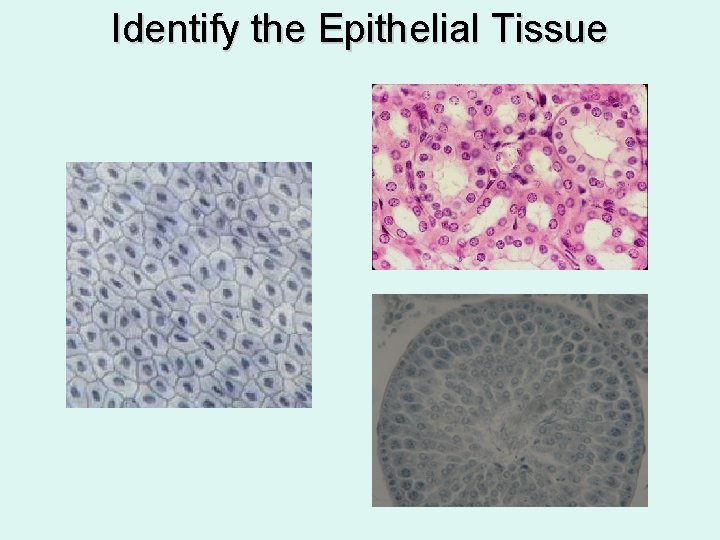 Identify the Epithelial Tissue